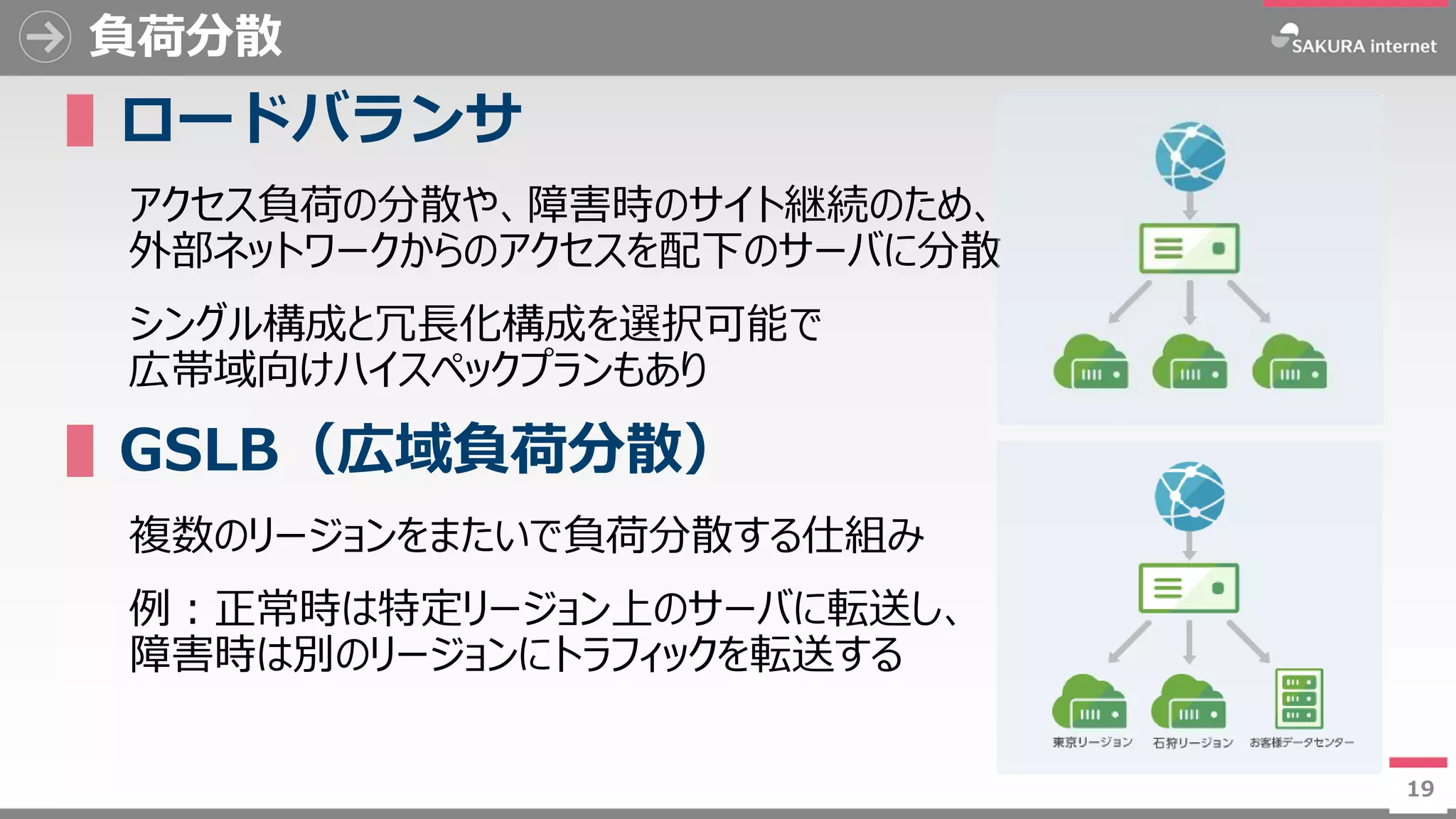 負荷分散

SAKURA internet

ロードバランサ

アクセス負荷の分散や、障害時のサイト継続のため、外部ネットワークからのアクセスを配下のサーバに分散

シングル構成と冗長化構成を選択可能で広帯域向けハイスペックプランもあり

GSLB（広域負荷分散）

複数のリージョンをまたいで負荷分散する仕組み

例：正常時は特定リージョン上のサーバに転送し、障害時は別のリージョンにトラフィックを転送する

東京リージョン
石狩リージョン
お客様データセンター

19